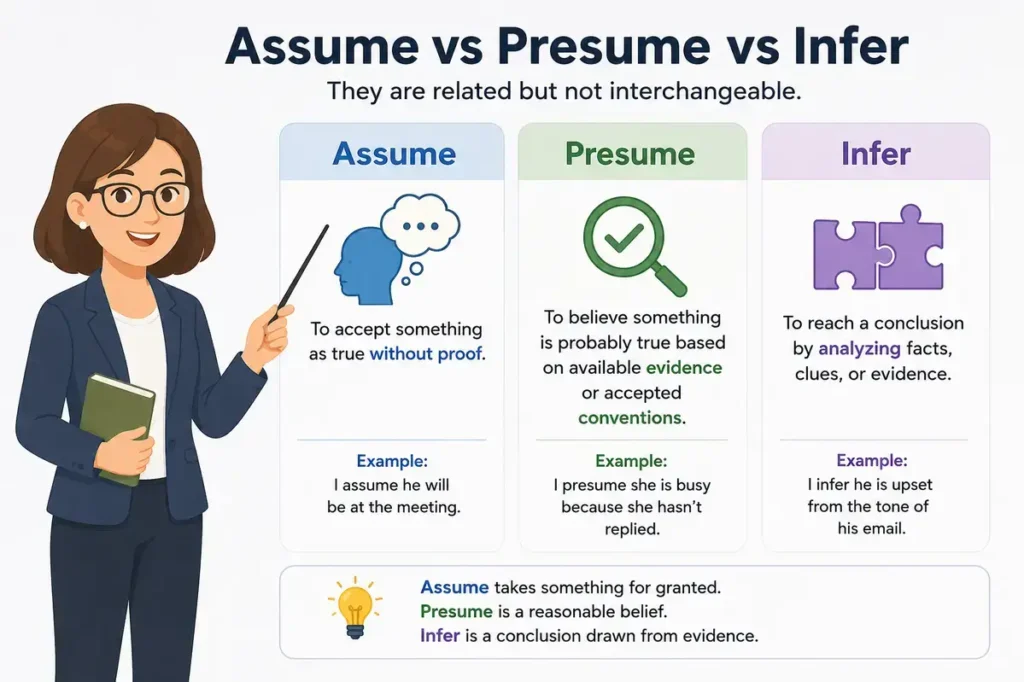 Assume vs Presume vs Infer

They are related but not interchangeable.

Assume

To accept something as true without proof.

Example:
I assume he will be at the meeting.

Presume

To believe something is probably true based on available evidence or accepted conventions.

Example:
I presume she is busy because she hasn't replied.

Infer

To reach a conclusion by analyzing facts, clues, or evidence.

Example:
I infer he is upset from the tone of his email.

Assume takes something for granted.
Presume is a reasonable belief.
Infer is a conclusion drawn from evidence.